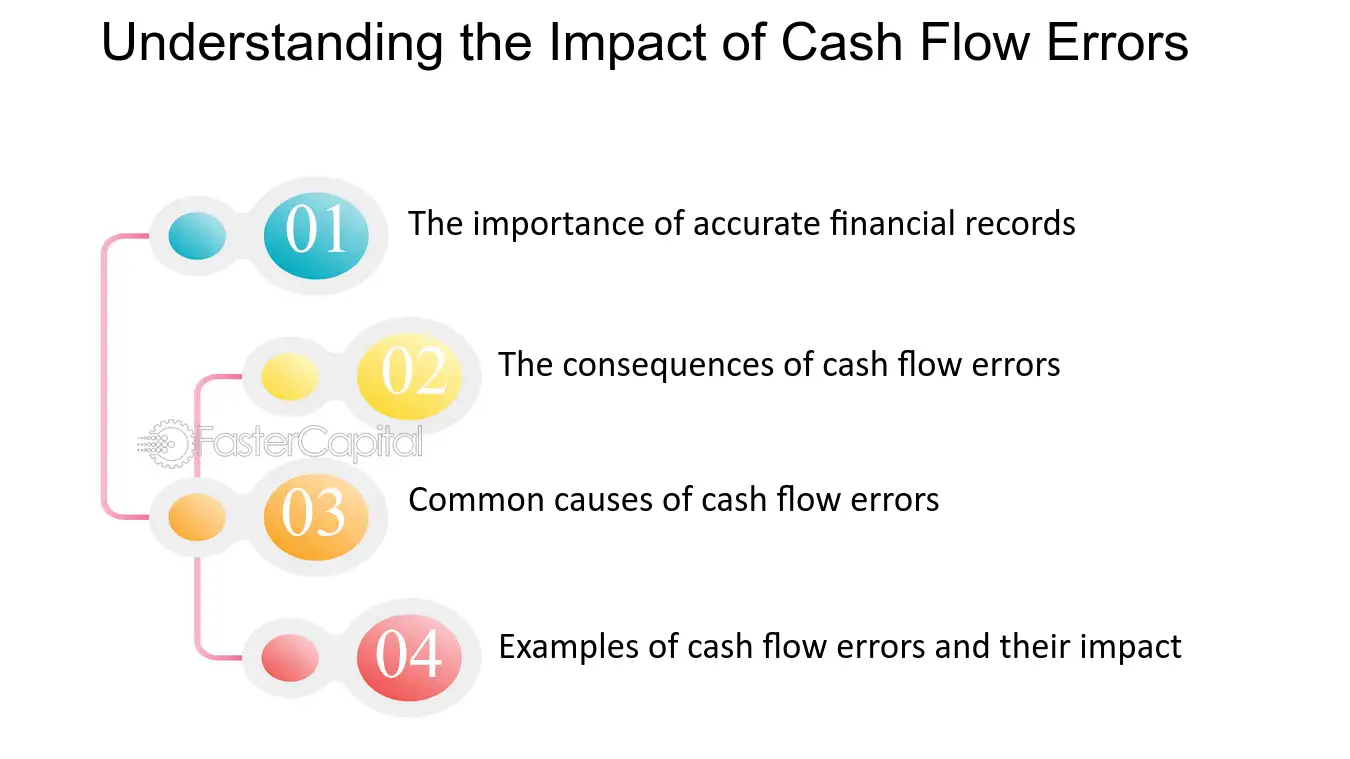 Understanding the Impact of Cash Flow Errors

01 The importance of accurate financial records

02 The consequences of cash flow errors

FasterCapital

03 Common causes of cash flow errors

04 Examples of cash flow errors and their impact